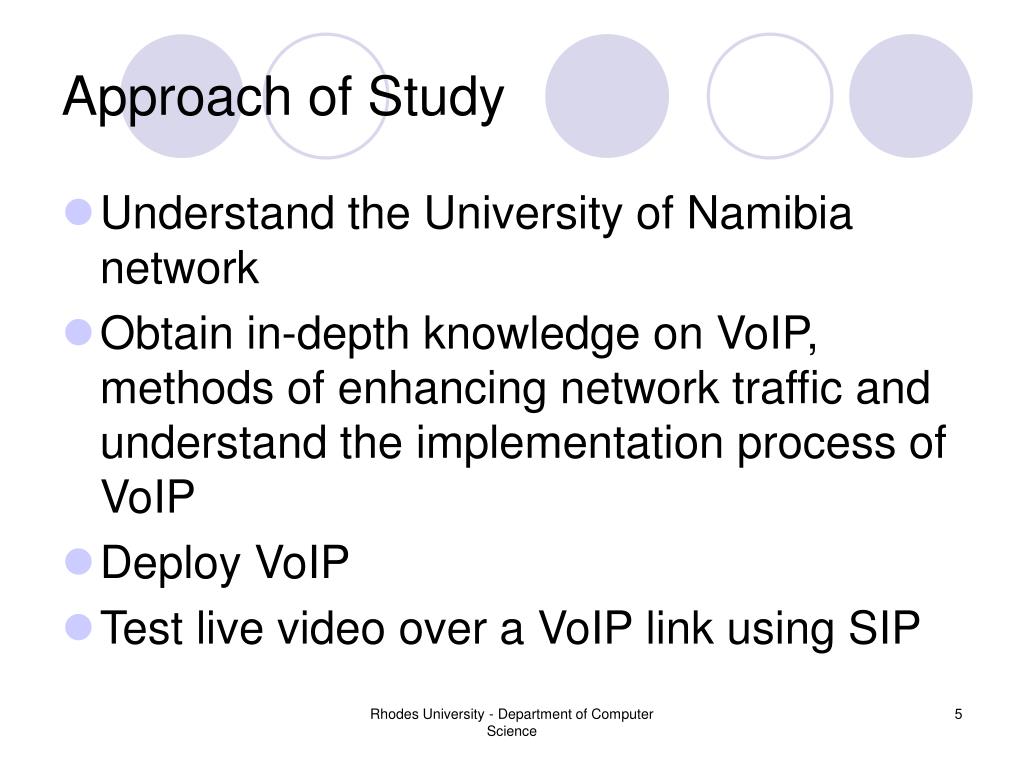 Approach of Study

- Understand the University of Namibia network
- Obtain in-depth knowledge on VoIP, methods of enhancing network traffic and understand the implementation process of VoIP
- Deploy VoIP
- Test live video over a VoIP link using SIP

Rhodes University - Department of Computer Science

5